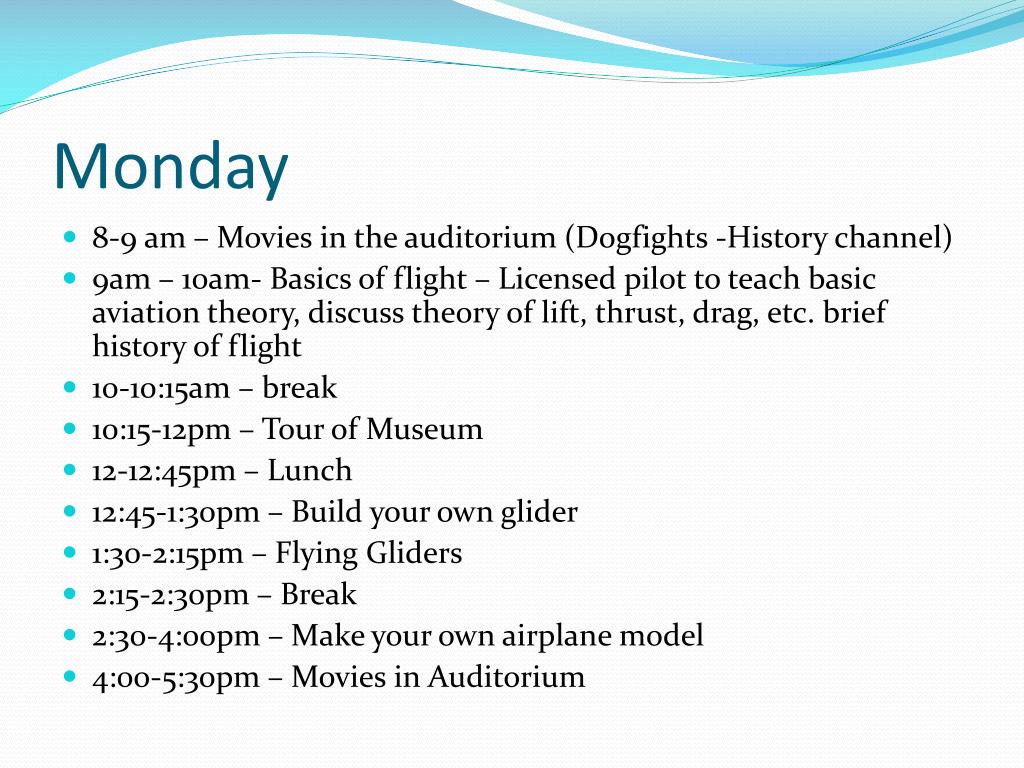 Monday

- 8-9 am – Movies in the auditorium (Dogfights -History channel)
- 9am – 10am- Basics of flight – Licensed pilot to teach basic aviation theory, discuss theory of lift, thrust, drag, etc. brief history of flight
- 10-10:15am – break
- 10:15-12pm – Tour of Museum
- 12-12:45pm – Lunch
- 12:45-1:30pm – Build your own glider
- 1:30-2:15pm – Flying Gliders
- 2:15-2:30pm – Break
- 2:30-4:00pm – Make your own airplane model
- 4:00-5:30pm – Movies in Auditorium